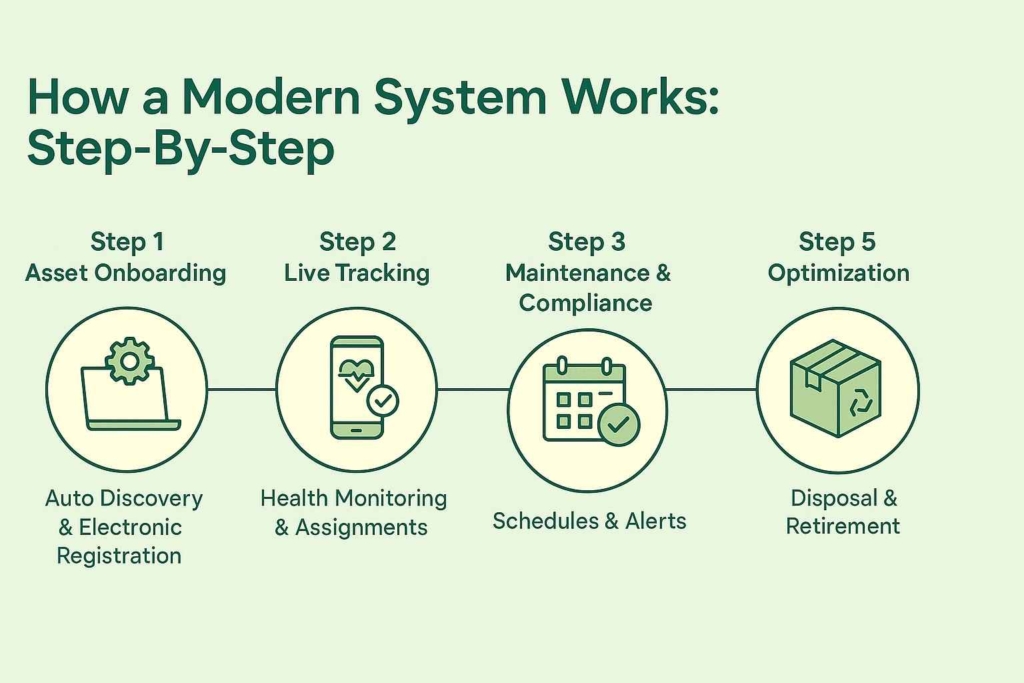 How a Modern System Works: Step-By-Step

Step 1
Asset Onboarding

Auto Discovery & Electronic Registration

Step 2
Live Tracking

Health Monitoring & Assignments

Step 3
Maintenance & Compliance

Schedules & Alerts

Step 5
Optimization

Disposal & Retirement